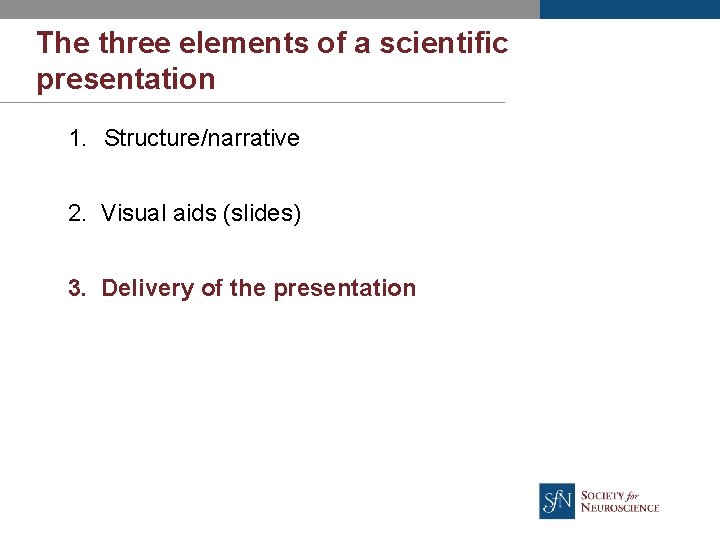 The three elements of a scientific presentation

1. Structure/narrative

2. Visual aids (slides)

3. Delivery of the presentation

SfN SOCIETY for NEUROSCIENCE